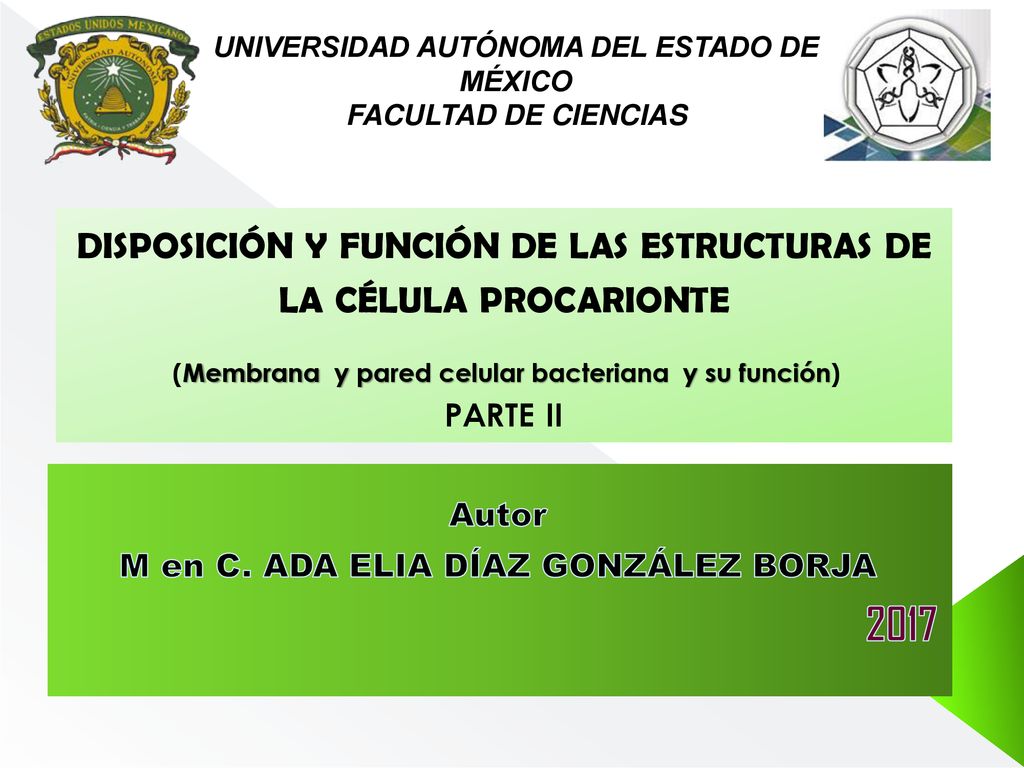 ESTADOS UNIDOS MEXICANOS
UNIVERSIDAD AUTÓNOMA

UNIVERSIDAD AUTÓNOMA DEL ESTADO DE MÉXICO
FACULTAD DE CIENCIAS

DISPOSICIÓN Y FUNCIÓN DE LAS ESTRUCTURAS DE LA CÉLULA PROCARIONTE

(Membrana y pared celular bacteriana y su función)

PARTE II

Autor
M en C. ADA ELIA DÍAZ GONZÁLEZ BORJA

2017